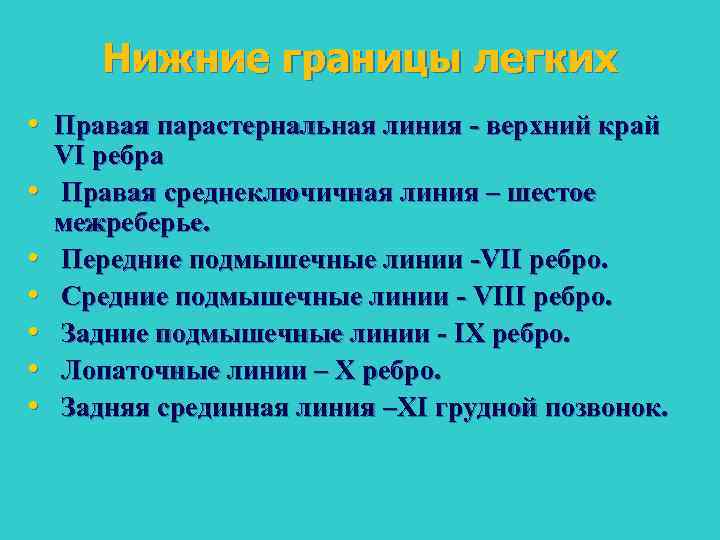 Нижние границы легких

• Правая парастернальная линия - верхний край VI ребра
• Правая среднеключичная линия – шестое межреберье.
• Передние подмышечные линии -VII ребро.
• Средние подмышечные линии - VIII ребро.
• Задние подмышечные линии - IX ребро.
• Лопаточные линии – X ребро.
• Задняя срединная линия –XI грудной позвонок.